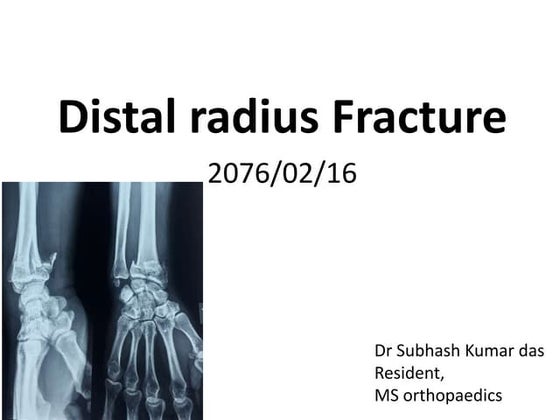 Distal radius Fracture

2076/02/16

Dr Subhash Kumar das
Resident,
MS orthopaedics